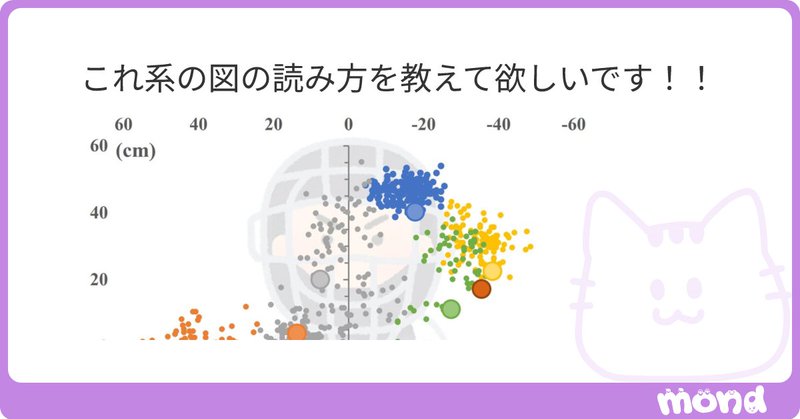 これ系の図の読み方を教えて欲しいです！！

60 40 20 0 -20 -40 -60

60 (cm)

40

20

mond